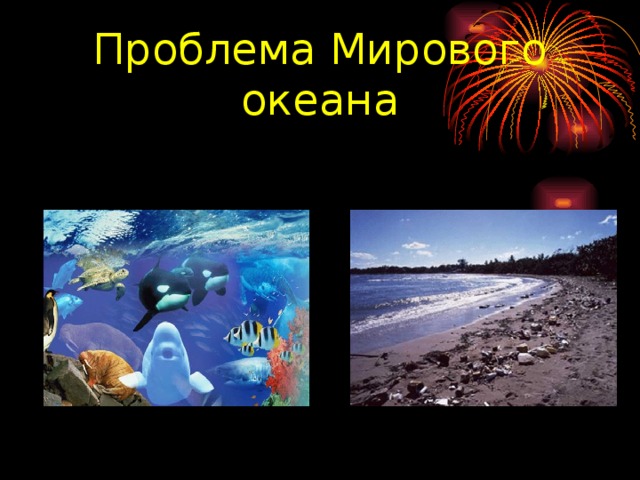 Проблема Мирового океана